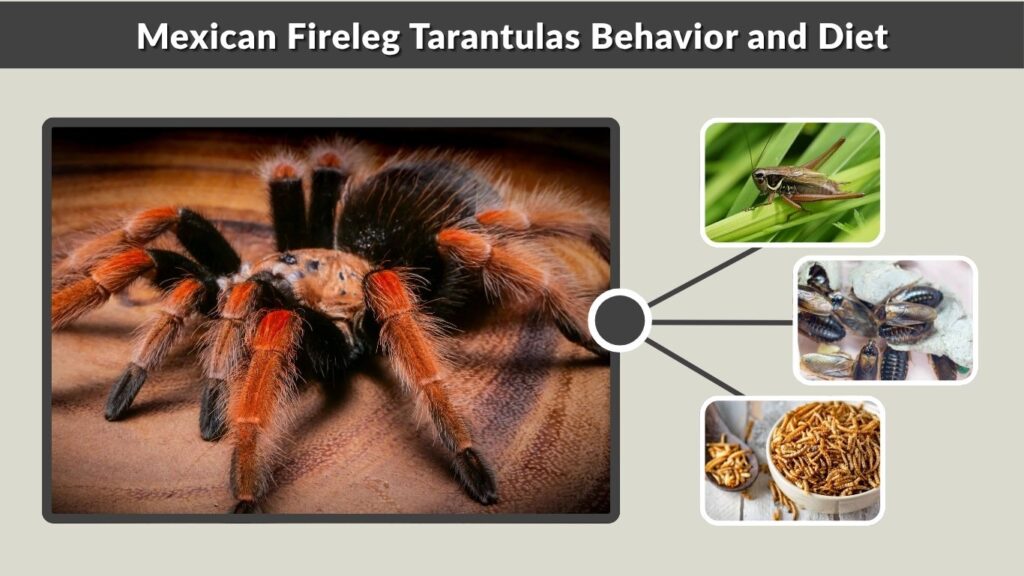 Mexican Fireleg Tarantulas Behavior and Diet